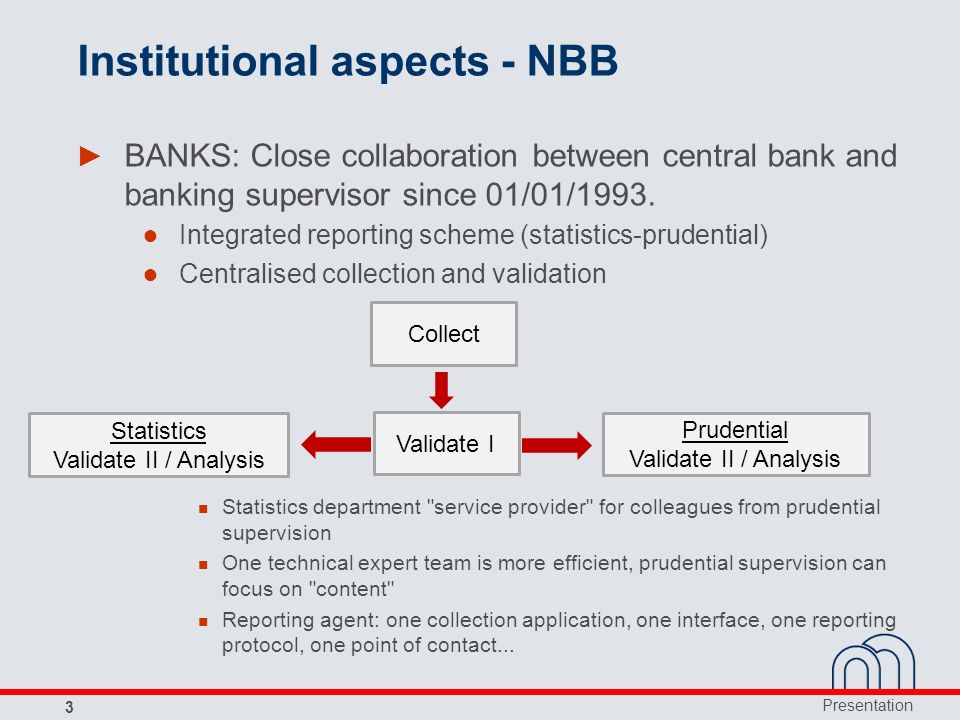 Institutional aspects - NBB

► BANKS: Close collaboration between central bank and banking supervisor since 01/01/1993.

● Integrated reporting scheme (statistics-prudential)

● Centralised collection and validation

Collect

Statistics
Validate II / Analysis

Validate I

Prudential
Validate II / Analysis

■ Statistics department "service provider" for colleagues from prudential supervision

■ One technical expert team is more efficient, prudential supervision can focus on "content"

■ Reporting agent: one collection application, one interface, one reporting protocol, one point of contact...

3

Presentation